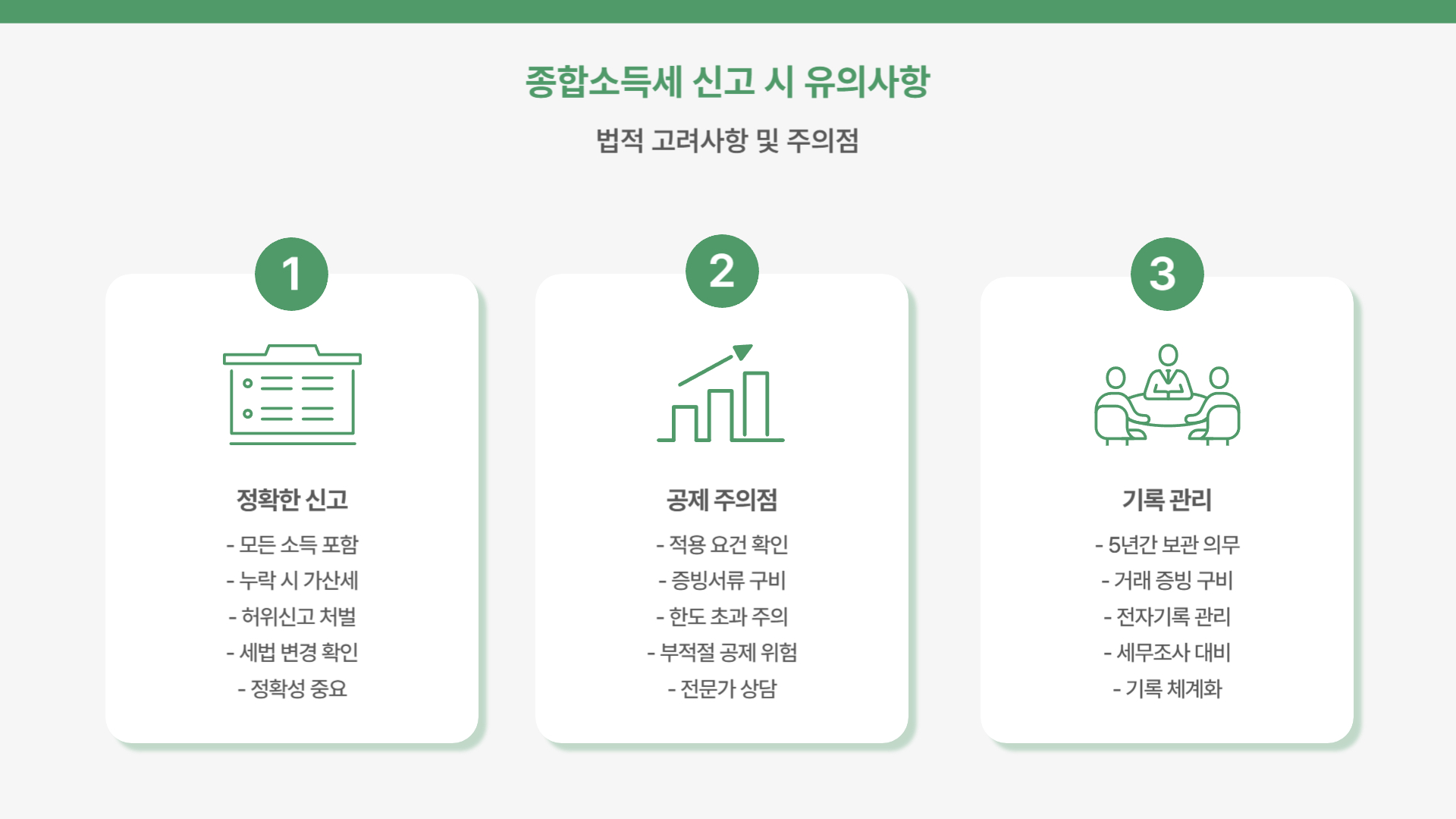 종합소득세 신고 시 유의사항

법적 고려사항 및 주의점

1

정확한 신고

- 모든 소득 포함
- 누락 시 가산세
- 허위신고 처벌
- 세법 변경 확인
- 정확성 중요

2

공제 주의점

- 적용 요건 확인
- 증빙서류 구비
- 한도 초과 주의
- 부적절 공제 위험
- 전문가 상담

3

기록 관리

- 5년간 보관 의무
- 거래 증빙 구비
- 전자기록 관리
- 세무조사 대비
- 기록 체계화